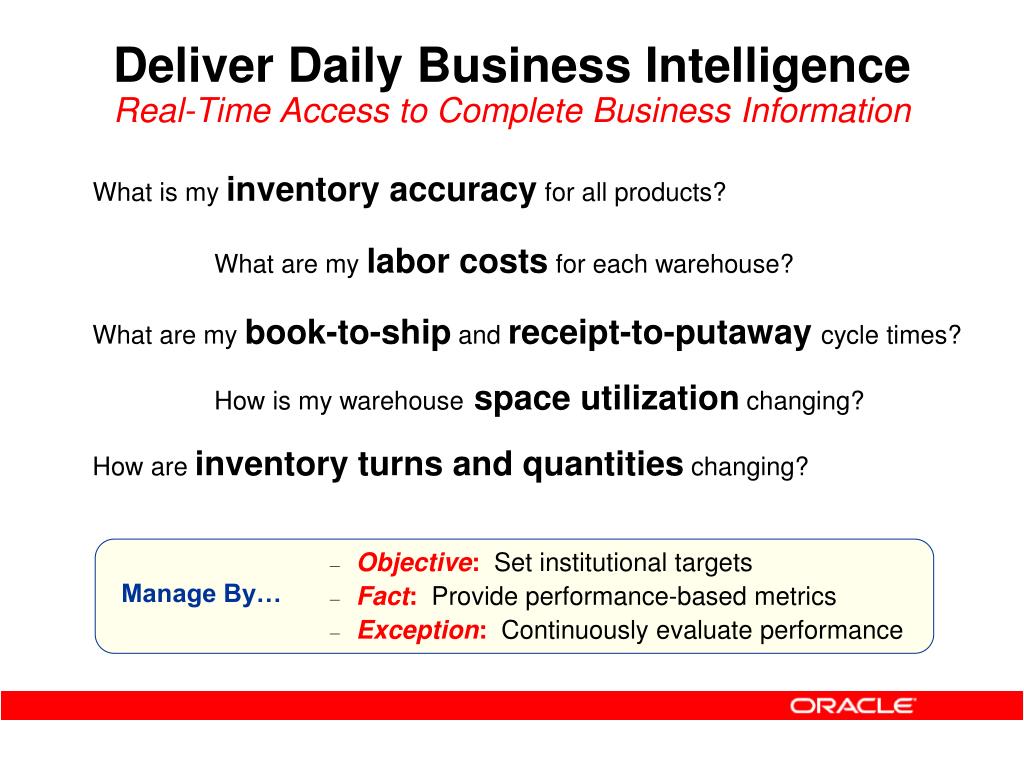 Deliver Daily Business Intelligence
Real-Time Access to Complete Business Information

What is my inventory accuracy for all products?

What are my labor costs for each warehouse?

What are my book-to-ship and receipt-to-putaway cycle times?

How is my warehouse space utilization changing?

How are inventory turns and quantities changing?

Manage By…

– Objective: Set institutional targets
– Fact: Provide performance-based metrics
– Exception: Continuously evaluate performance

ORACLE